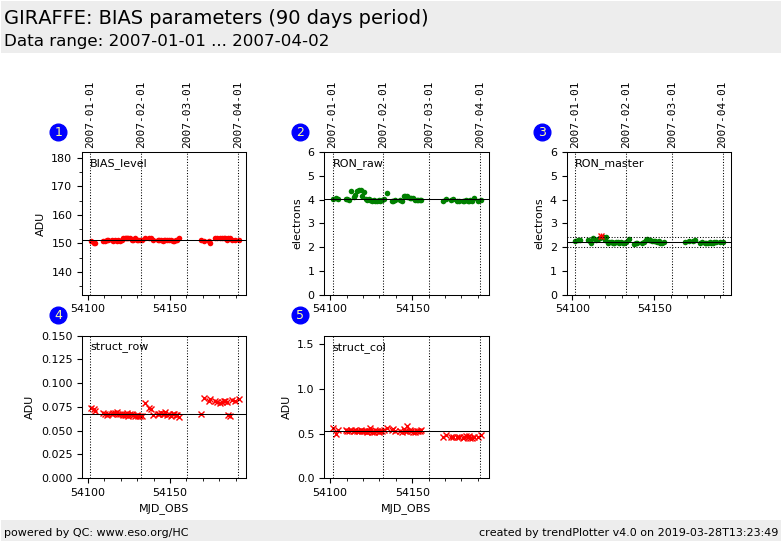 GIRAFFE: BIAS parameters (90 days period)
Data range: 2007-01-01 ... 2007-04-02

1
2007-01-01
2007-02-01
2007-03-01
2007-04-01
BIAS_level
ADU
180
170
160
150
140
54100
54150

2
2007-01-01
2007-02-01
2007-03-01
2007-04-01
RON_raw
electrons
6
5
4
3
2
1
0
54100
54150

3
2007-01-01
2007-02-01
2007-03-01
2007-04-01
RON_master
electrons
6
5
4
3
2
1
0
54100
54150

4
struct_row
ADU
0.150
0.125
0.100
0.075
0.050
0.025
0.000
54100
54150
MJD_OBS

5
struct_col
ADU
1.5
1.0
0.5
0.0
54100
54150
MJD_OBS

powered by QC: www.eso.org/HC
created by trendPlotter v4.0 on 2019-03-28T13:23:49